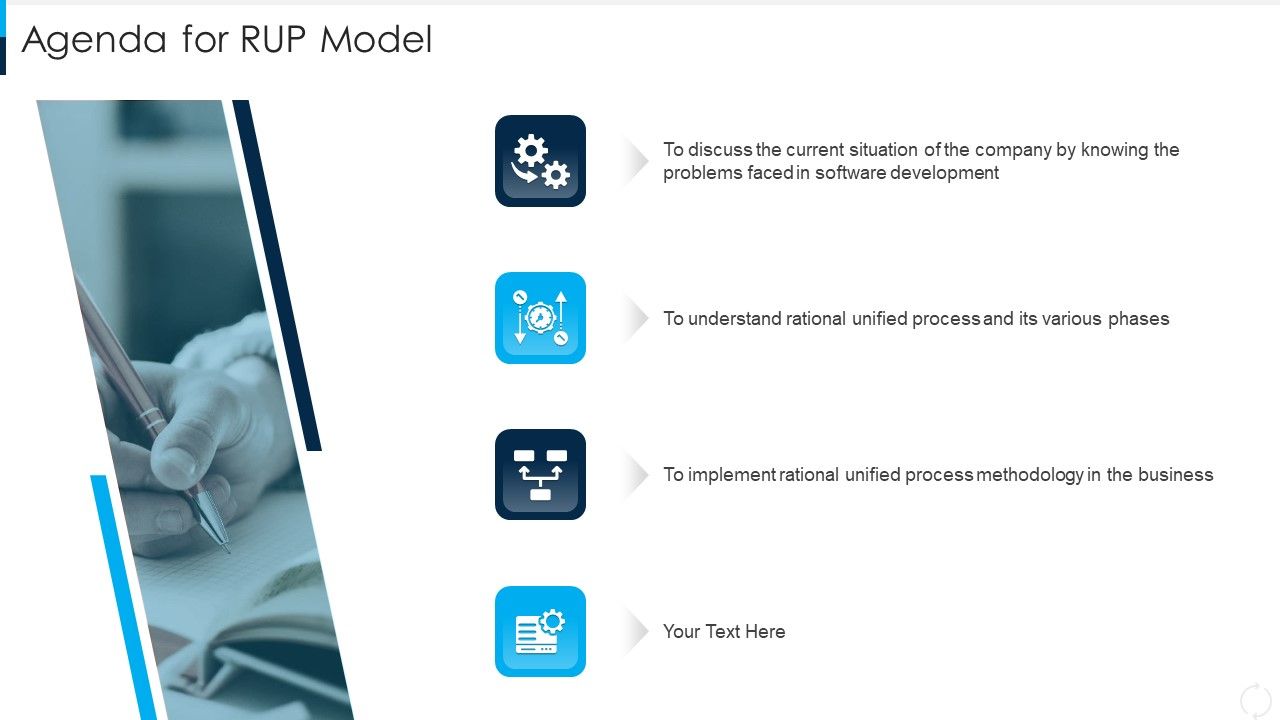 Agenda for RUP Model

To discuss the current situation of the company by knowing the problems faced in software development

To understand rational unified process and its various phases

To implement rational unified process methodology in the business

Your Text Here